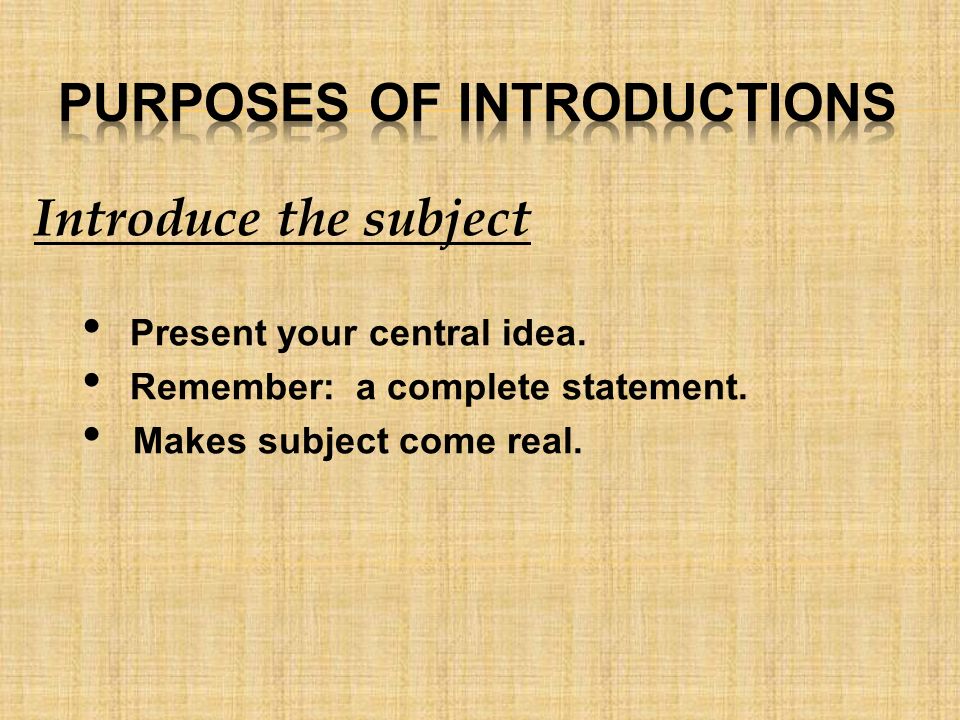 PURPOSES OF INTRODUCTIONS

Introduce the subject

• Present your central idea.
• Remember: a complete statement.
• Makes subject come real.